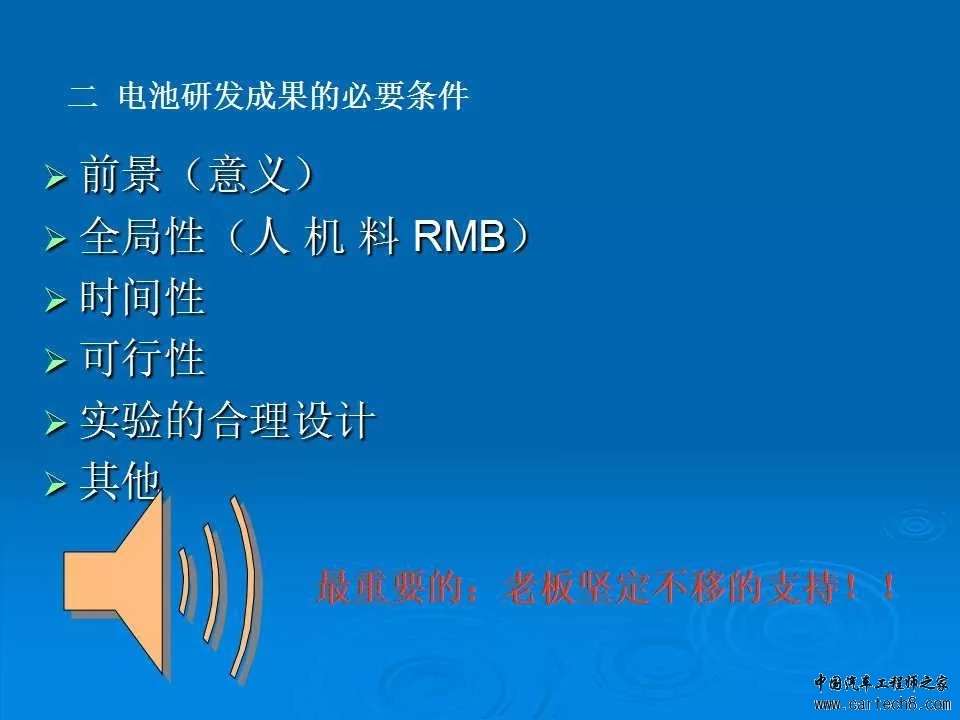 二 电池研发成果的必要条件

➢ 前景（意义）
➢ 全局性（人 机 料 RMB）
➢ 时间性
➢ 可行性
➢ 实验的合理设计
➢ 其他

最重要的：老板坚定不移的支持！！

中国汽车工程师之家
www.cartech8.com